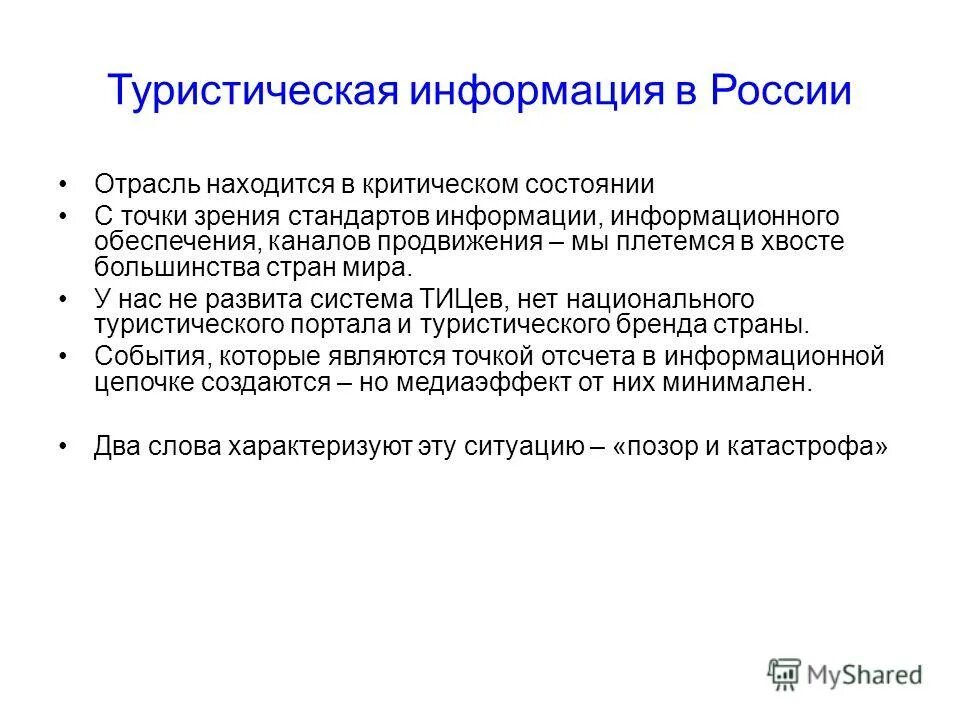 Туристическая информация в России

• Отрасль находится в критическом состоянии
• С точки зрения стандартов информации, информационного обеспечения, каналов продвижения – мы плетемся в хвосте большинства стран мира.
• У нас не развита система ТИЦев, нет национального туристического портала и туристического бренда страны.
• События, которые являются точкой отсчета в информационной цепочке создаются – но медиаэффект от них минимален.

• Два слова характеризуют эту ситуацию – «позор и катастрофа»

MyShared